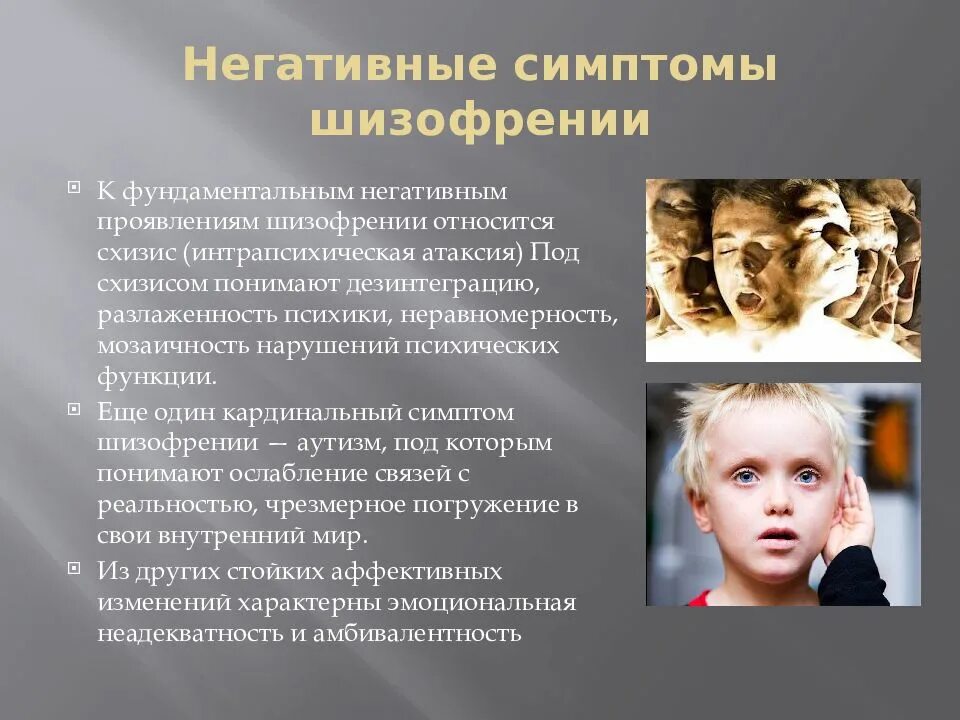 Негативные симптомы шизофрении

К фундаментальным негативным проявлениям шизофрении относится схизис (интрапсихическая атаксия) Под схизисом понимают дезинтеграцию, разлаженность психики, неравномерность, мозаичность нарушений психических функции.

Еще один кардинальный симптом шизофрении — аутизм, под которым понимают ослабление связей с реальностью, чрезмерное погружение в свои внутренний мир.

Из других стойких аффективных изменений характерны эмоциональная неадекватность и амбивалентность